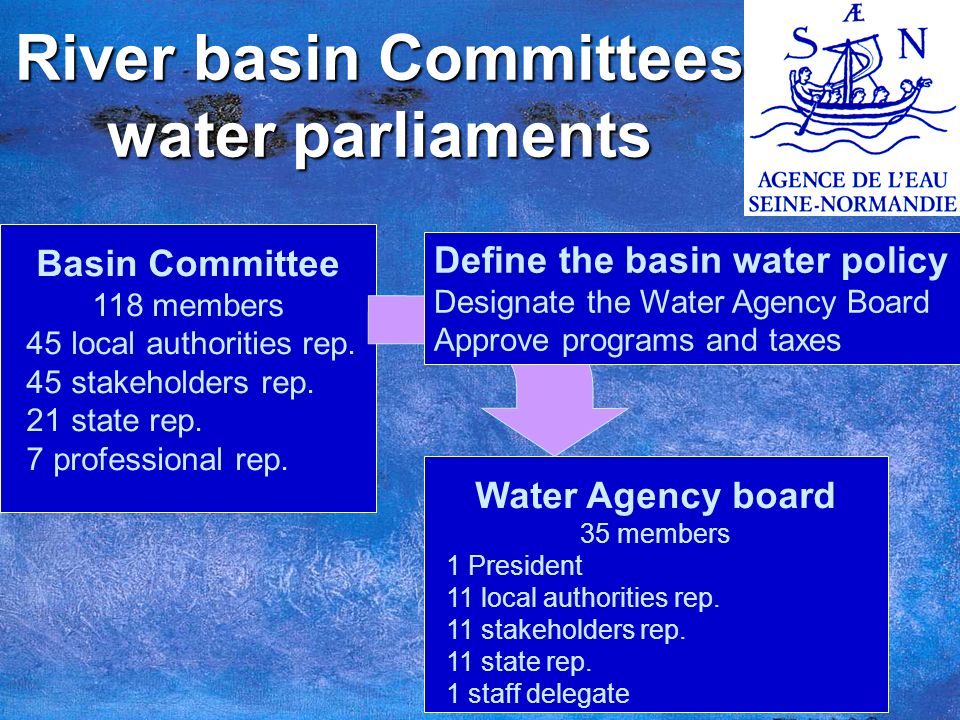 River basin Committees water parliaments

Æ
S N
AGENCE DE L'EAU
SEINE-NORMANDIE

Basin Committee
118 members
45 local authorities rep.
45 stakeholders rep.
21 state rep.
7 professional rep.

Define the basin water policy
Designate the Water Agency Board
Approve programs and taxes

Water Agency board
35 members
1 President
11 local authorities rep.
11 stakeholders rep.
11 state rep.
1 staff delegate